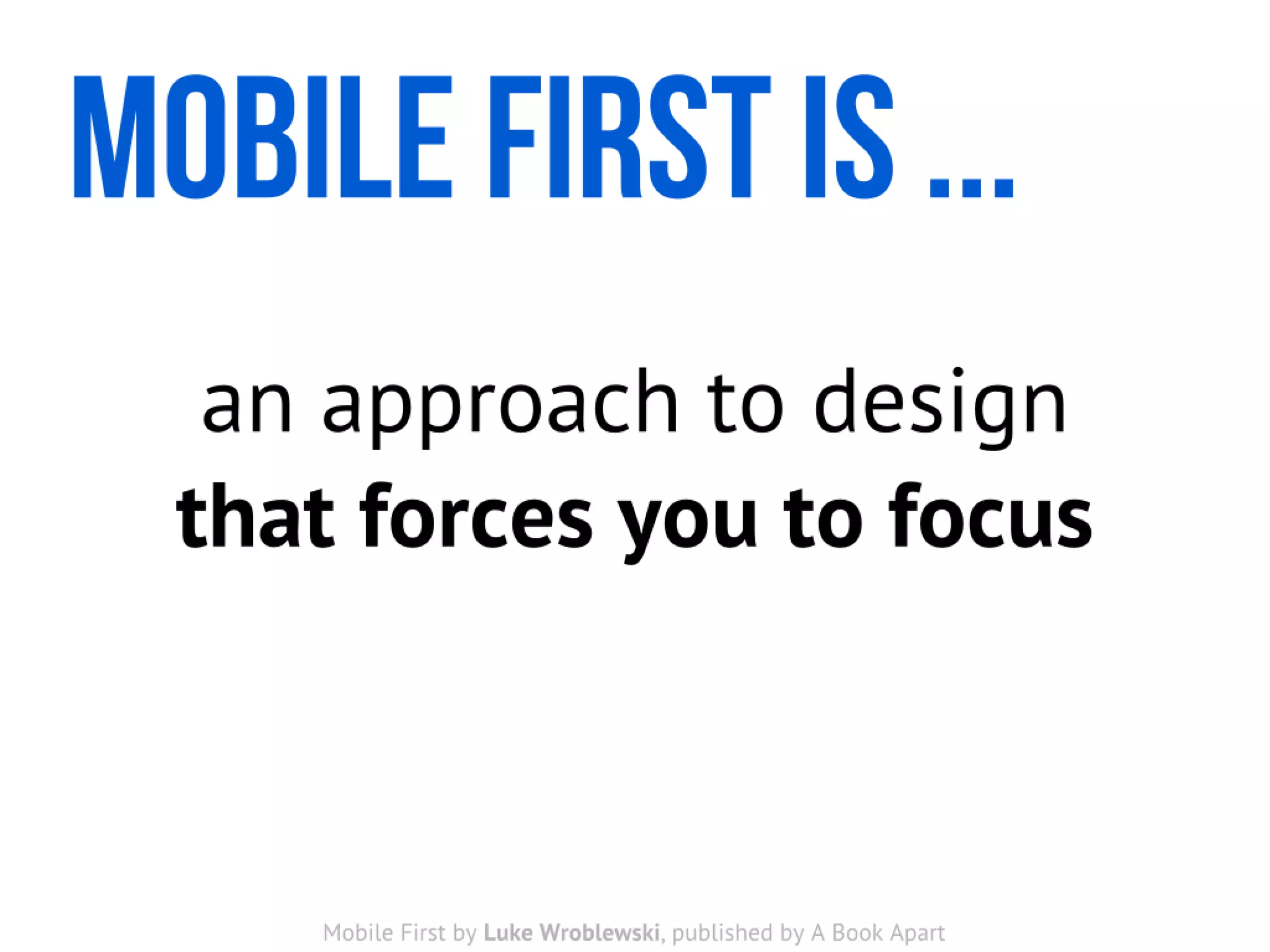 MOBILE FIRST IS ...

an approach to design
that forces you to focus

Mobile First by Luke Wroblewski, published by A Book Apart